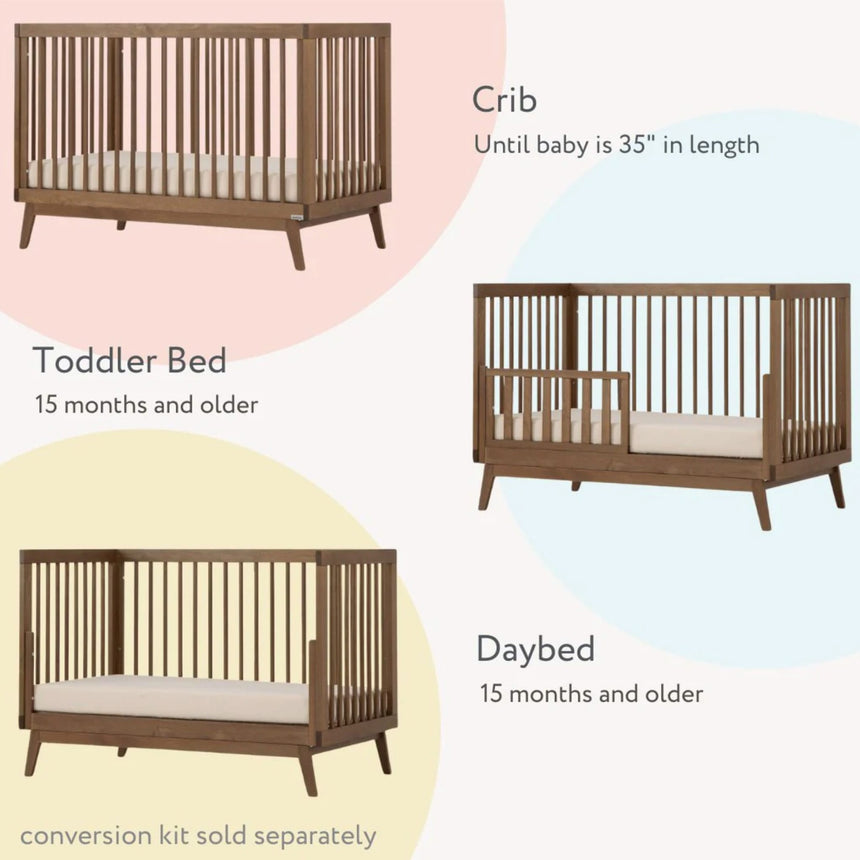 Crib
Until baby is 35" in length

Toddler Bed
15 months and older

Daybed
15 months and older

conversion kit sold separately